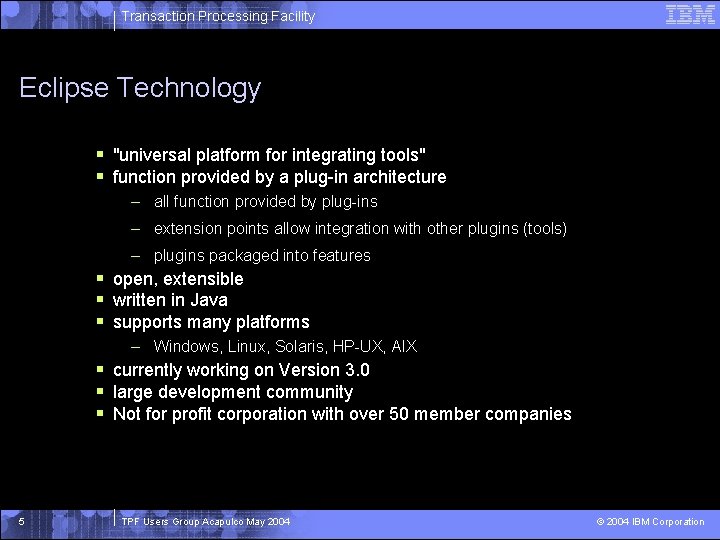 Transaction Processing Facility

IBM

Eclipse Technology

▪ "universal platform for integrating tools"
▪ function provided by a plug-in architecture
– all function provided by plug-ins
– extension points allow integration with other plugins (tools)
– plugins packaged into features
▪ open, extensible
▪ written in Java
▪ supports many platforms
– Windows, Linux, Solaris, HP-UX, AIX
▪ currently working on Version 3.0
▪ large development community
▪ Not for profit corporation with over 50 member companies

5

TPF Users Group Acapulco May 2004

© 2004 IBM Corporation